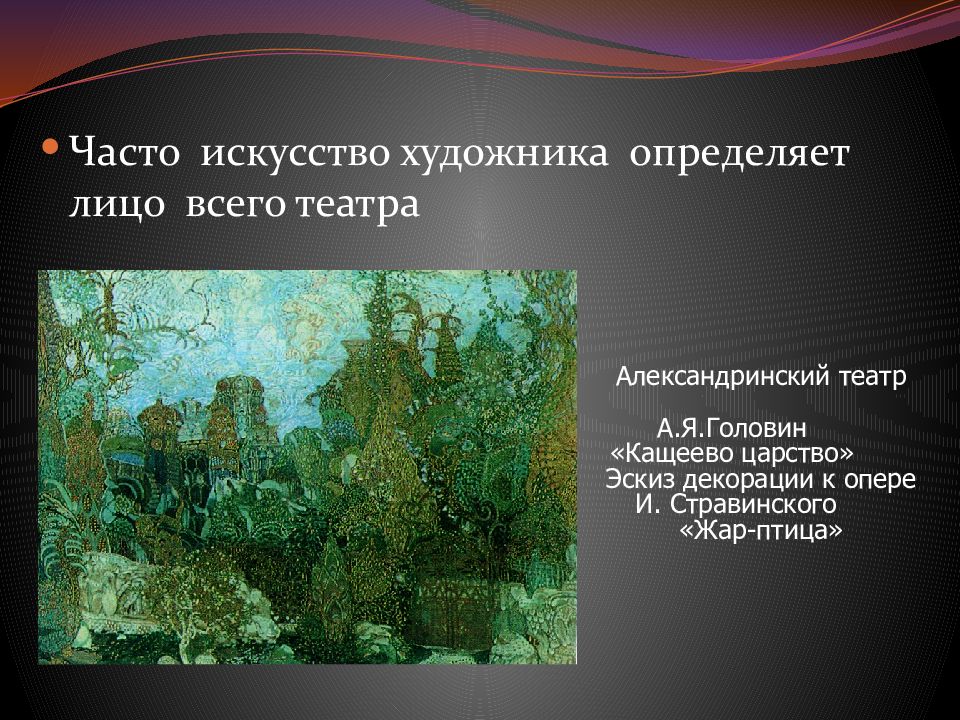 Часто искусство художника определяет лицо всего театра

Александринский театр

А.Я.Головин
«Кащеево царство»
Эскиз декорации к опере
И. Стравинского
«Жар-птица»